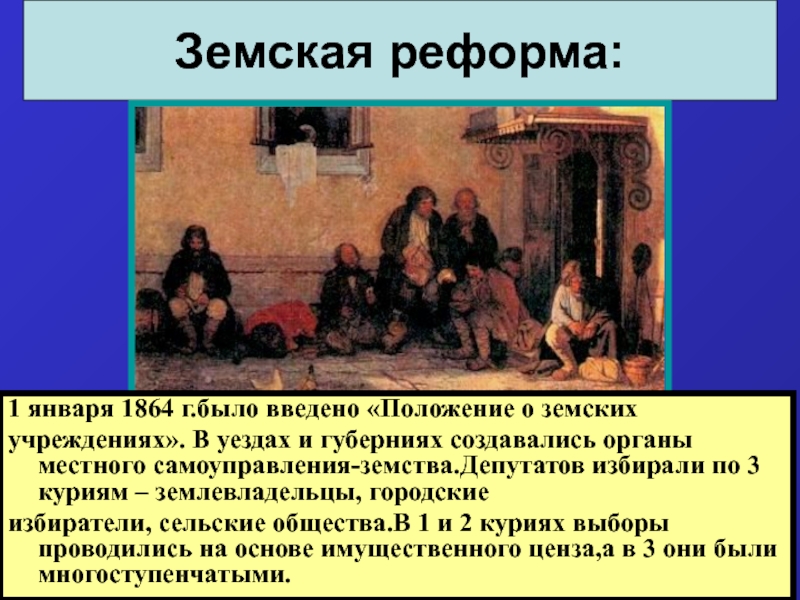 Земская реформа:

1 января 1864 г.было введено «Положение о земских учреждениях». В уездах и губерниях создавались органы местного самоуправления-земства.Депутатов избирали по 3 куриям – землевладельцы, городские избиратели, сельские общества.В 1 и 2 куриях выборы проводились на основе имущественного ценза,а в 3 они были многоступенчатыми.